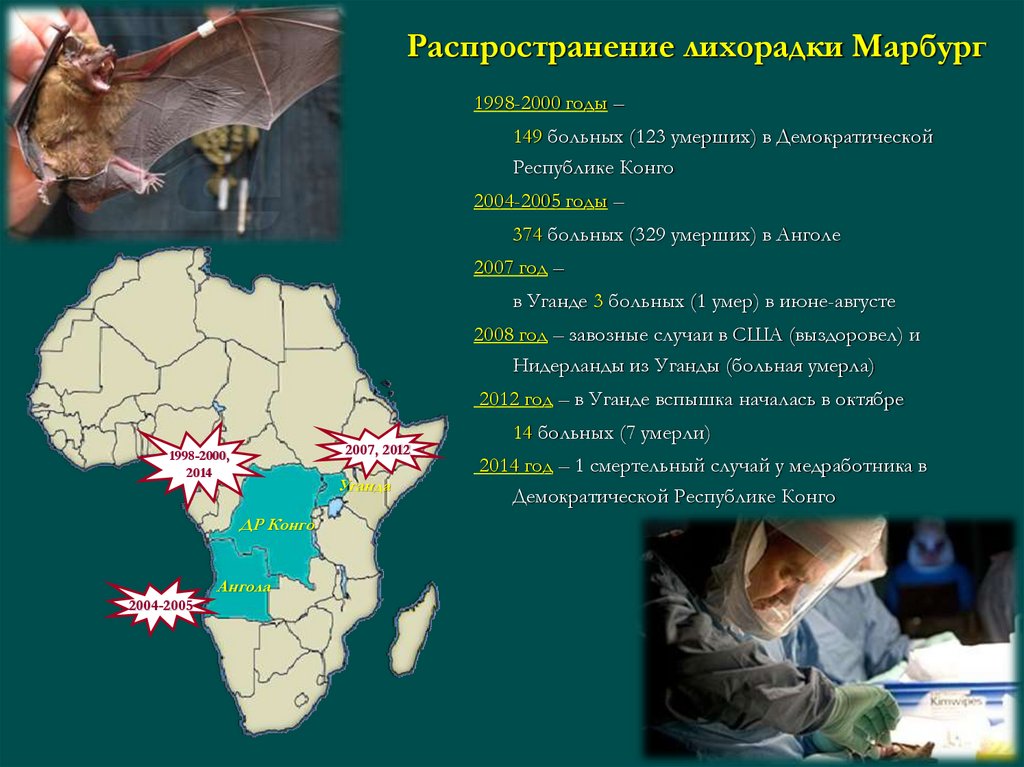 Распространение лихорадки Марбург

1998-2000 годы –

149 больных (123 умерших) в Демократической Республике Конго

2004-2005 годы –

374 больных (329 умерших) в Анголе

2007 год –

в Уганде 3 больных (1 умер) в июне-августе

2008 год – завозные случаи в США (выздоровел) и Нидерланды из Уганды (больная умерла)

2012 год – в Уганде вспышка началась в октябре

14 больных (7 умерли)

2014 год – 1 смертельный случай у медработника в Демократической Республике Конго

1998-2000, 2014

2007, 2012

Уганда

ДР Конго

Ангола

2004-2005

Kimwipes